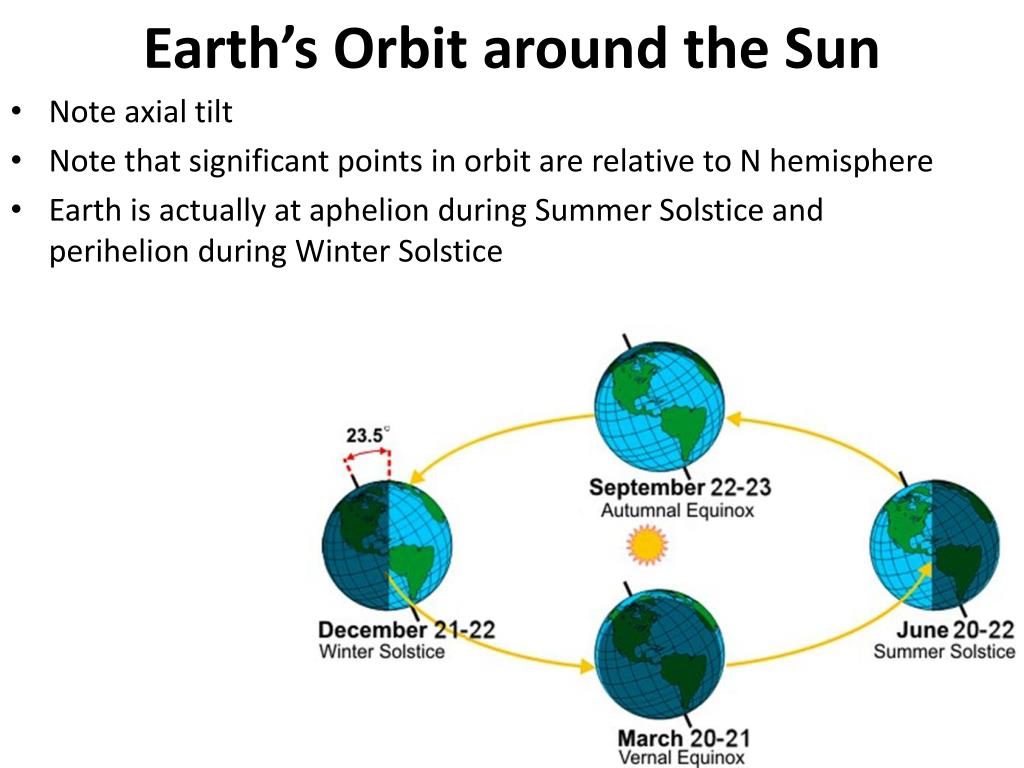 Earth's Orbit around the Sun

• Note axial tilt
• Note that significant points in orbit are relative to N hemisphere
• Earth is actually at aphelion during Summer Solstice and perihelion during Winter Solstice

23.5°

September 22-23
Autumnal Equinox

December 21-22
Winter Solstice

June 20-22
Summer Solstice

March 20-21
Vernal Equinox